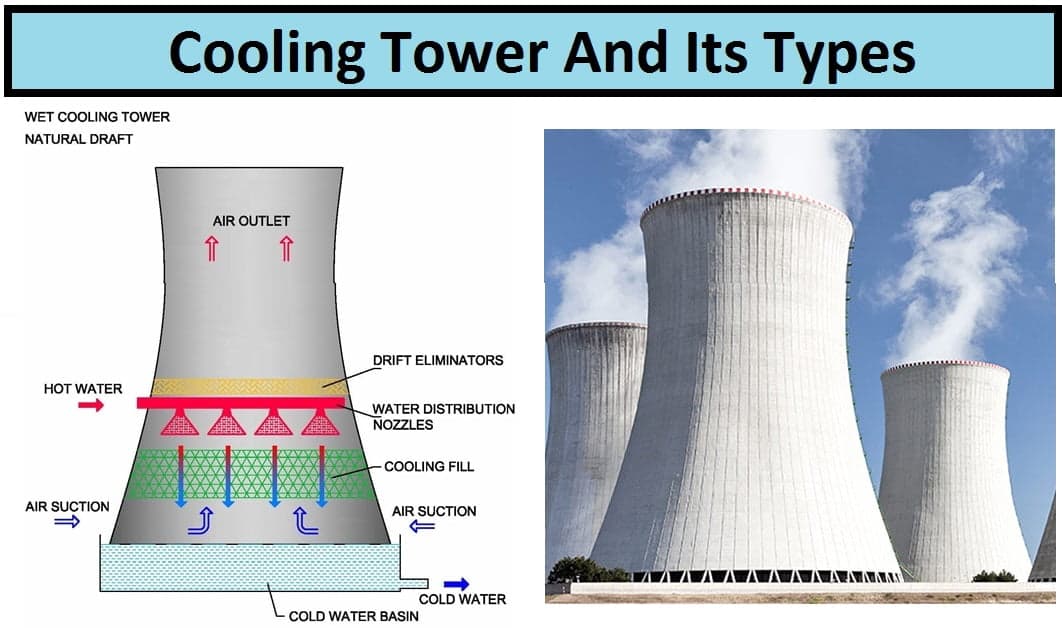 Cooling Tower And Its Types

WET COOLING TOWER
NATURAL DRAFT

AIR OUTLET

DRIFT ELIMINATORS

HOT WATER

WATER DISTRIBUTION NOZZLES

COOLING FILL

AIR SUCTION

AIR SUCTION

COLD WATER

COLD WATER BASIN